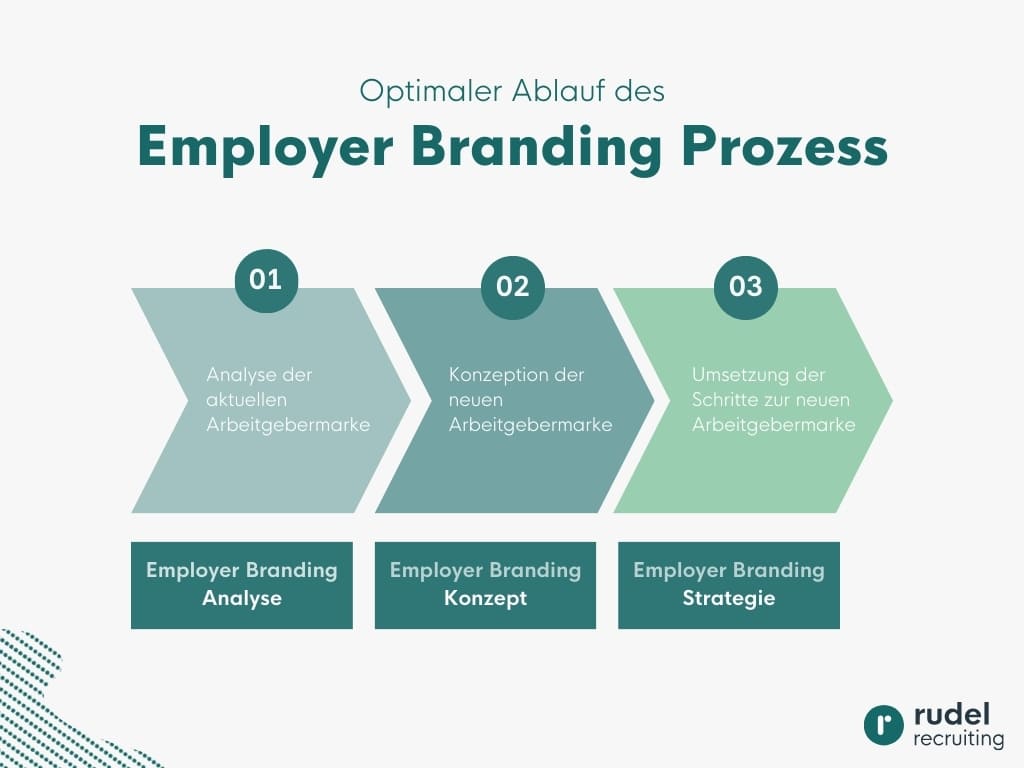 Optimaler Ablauf des
Employer Branding Prozess

01
Analyse der aktuellen Arbeitgebermarke

02
Konzeption der neuen Arbeitgebermarke

03
Umsetzung der Schritte zur neuen Arbeitgebermarke

Employer Branding Analyse

Employer Branding Konzept

Employer Branding Strategie

r rudel recruiting